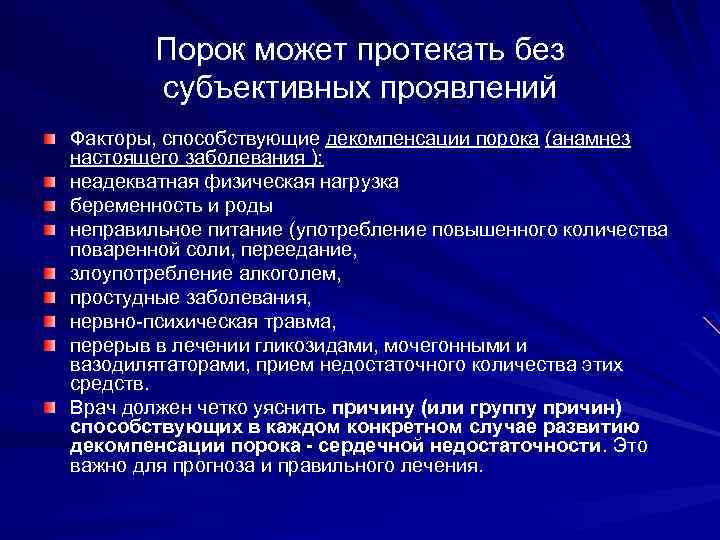 Порок может протекать без субъективных проявлений

Факторы, способствующие декомпенсации порока (анамнез настоящего заболевания ):

неадекватная физическая нагрузка

беременность и роды

неправильное питание (употребление повышенного количества поваренной соли, переедание,

злоупотребление алкоголем,

простудные заболевания,

нервно-психическая травма,

перерыв в лечении гликозидами, мочегонными и вазодилятаторами, прием недостаточного количества этих средств.

Врач должен четко уяснить причину (или группу причин) способствующих в каждом конкретном случае развитию декомпенсации порока - сердечной недостаточности. Это важно для прогноза и правильного лечения.